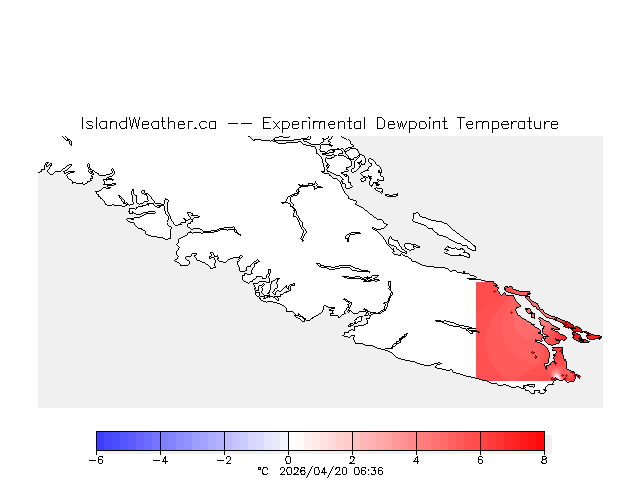 IslandWeather.ca -- Experimental Dewpoint Temperature

−6 −4 −2 0 2 4 6 8

°C 2026/04/20 06:36